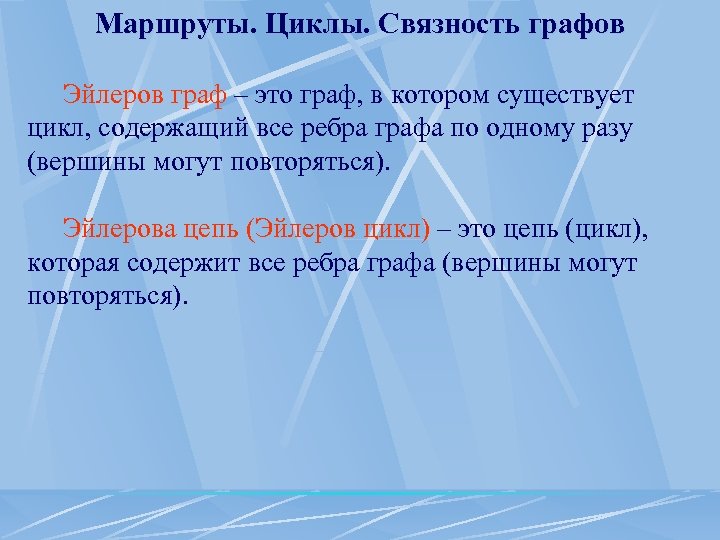 Маршруты. Циклы. Связность графов

Эйлеров граф – это граф, в котором существует цикл, содержащий все ребра графа по одному разу (вершины могут повторяться).

Эйлерова цепь (Эйлеров цикл) – это цепь (цикл), которая содержит все ребра графа (вершины могут повторяться).